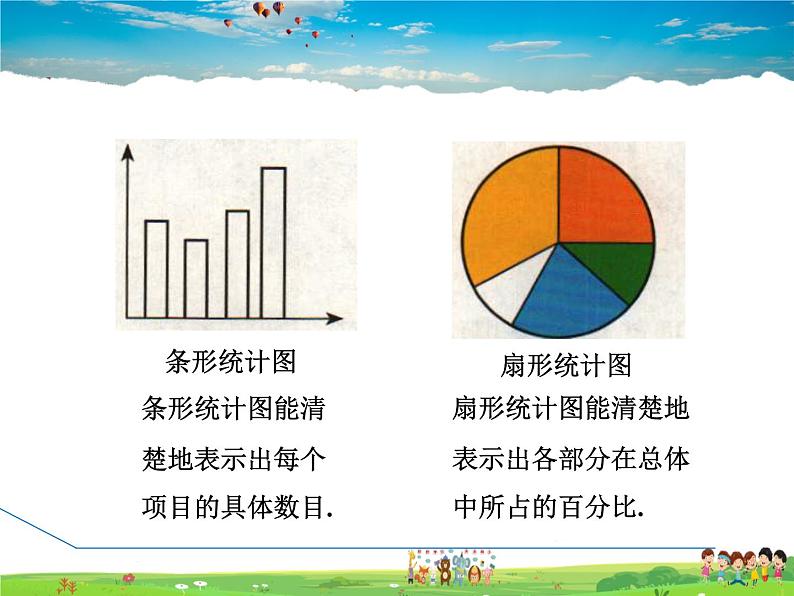 条形统计图

条形统计图能清楚地表示出每个项目的具体数目.

扇形统计图

扇形统计图能清楚地表示出各部分在总体中所占的百分比.